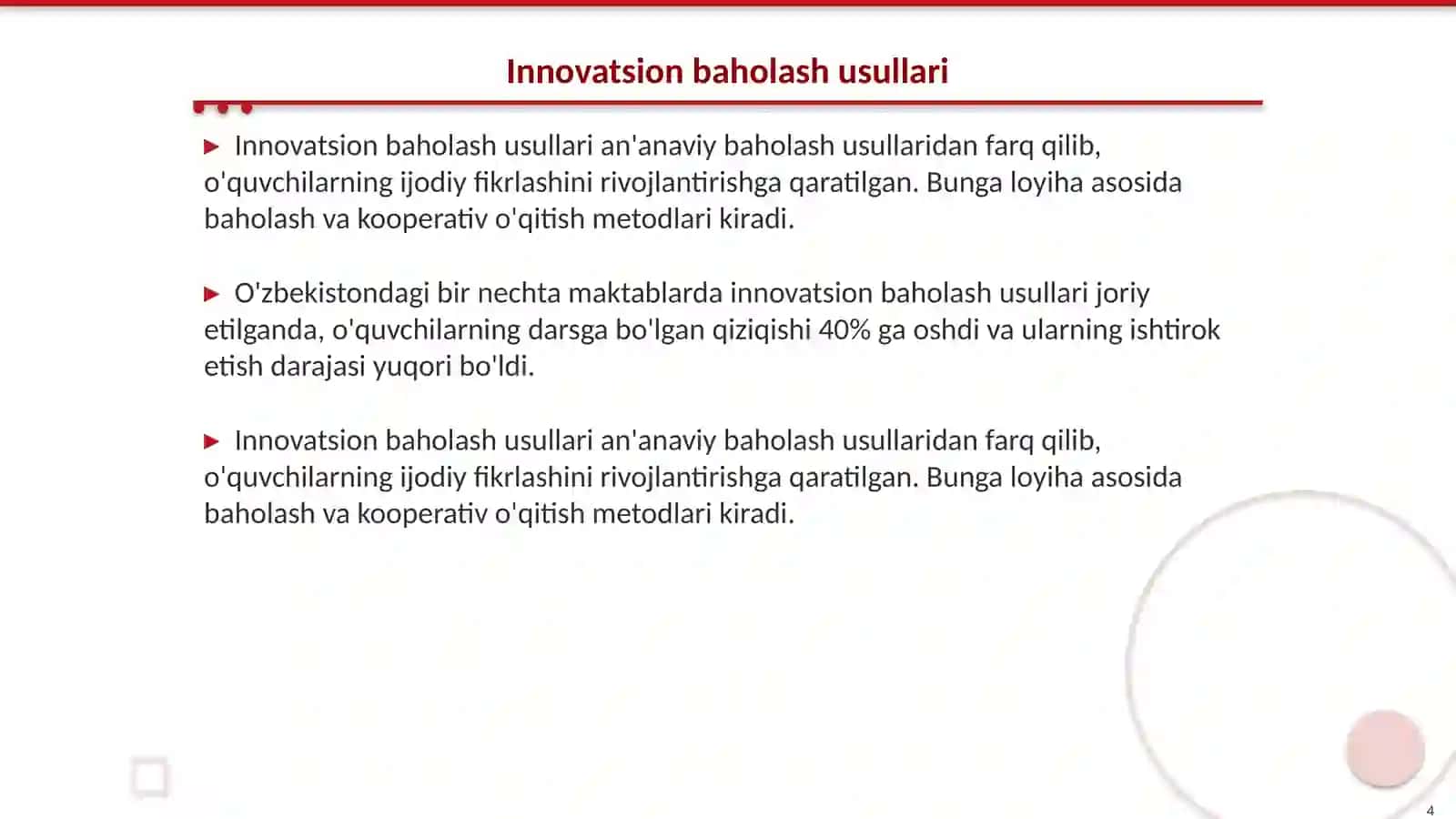 Innovatsion baholash usullari

▶ Innovatsion baholash usullari an'anaviy baholash usullaridan farq qilib, o'quvchilarning ijodiy fikrlashini rivojlantirishga qaratilgan. Bunga loyiha asosida baholash va kooperativ o'qitish metodlari kiradi.

▶ O'zbekistondagi bir nechta maktablarda innovatsion baholash usullari joriy etilganda, o'quvchilarning darsga bo'lgan qiziqishi 40% ga oshdi va ularning ishtirok etish darajasi yuqori bo'ldi.

▶ Innovatsion baholash usullari an'anaviy baholash usullaridan farq qilib, o'quvchilarning ijodiy fikrlashini rivojlantirishga qaratilgan. Bunga loyiha asosida baholash va kooperativ o'qitish metodlari kiradi.

4